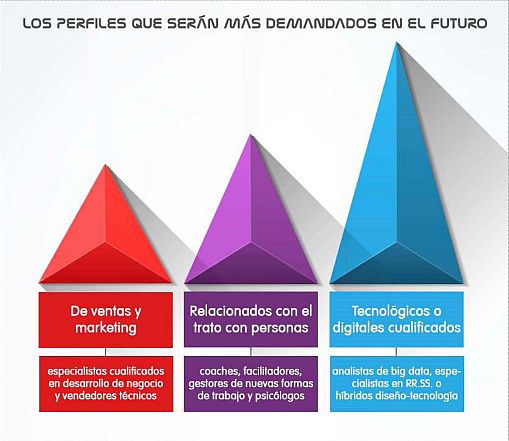 LOS PERFILES QUE SERÁN MÁS DEMANDADOS EN EL FUTURO

De ventas y marketing

especialistas cualificados en desarrollo de negocio y vendedores técnicos

Relacionados con el trato con personas

coaches, facilitadores, gestores de nuevas formas de trabajo y psicólogos

Tecnológicos o digitales cualificados

analistas de big data, especialistas en RR.SS. o híbridos diseño-tecnología